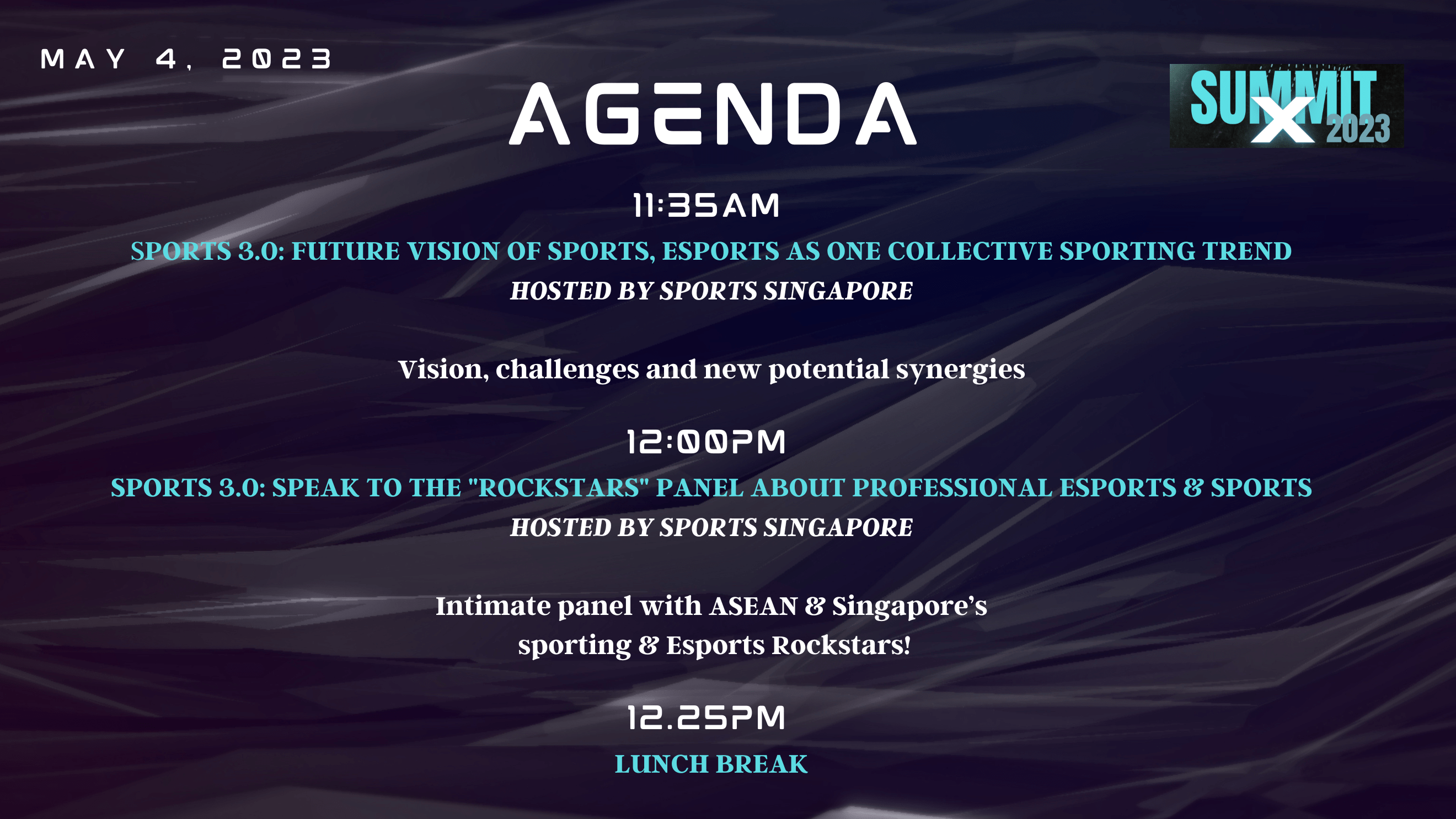 MAY 4, 2023

AGENDA

SUMMIT X 2023

11:35AM

SPORTS 3.0: FUTURE VISION OF SPORTS, ESPORTS AS ONE COLLECTIVE SPORTING TREND

HOSTED BY SPORTS SINGAPORE

Vision, challenges and new potential synergies

12:00PM

SPORTS 3.0: SPEAK TO THE "ROCKSTARS" PANEL ABOUT PROFESSIONAL ESPORTS & SPORTS

HOSTED BY SPORTS SINGAPORE

Intimate panel with ASEAN & Singapore's sporting & Esports Rockstars!

12.25PM

LUNCH BREAK